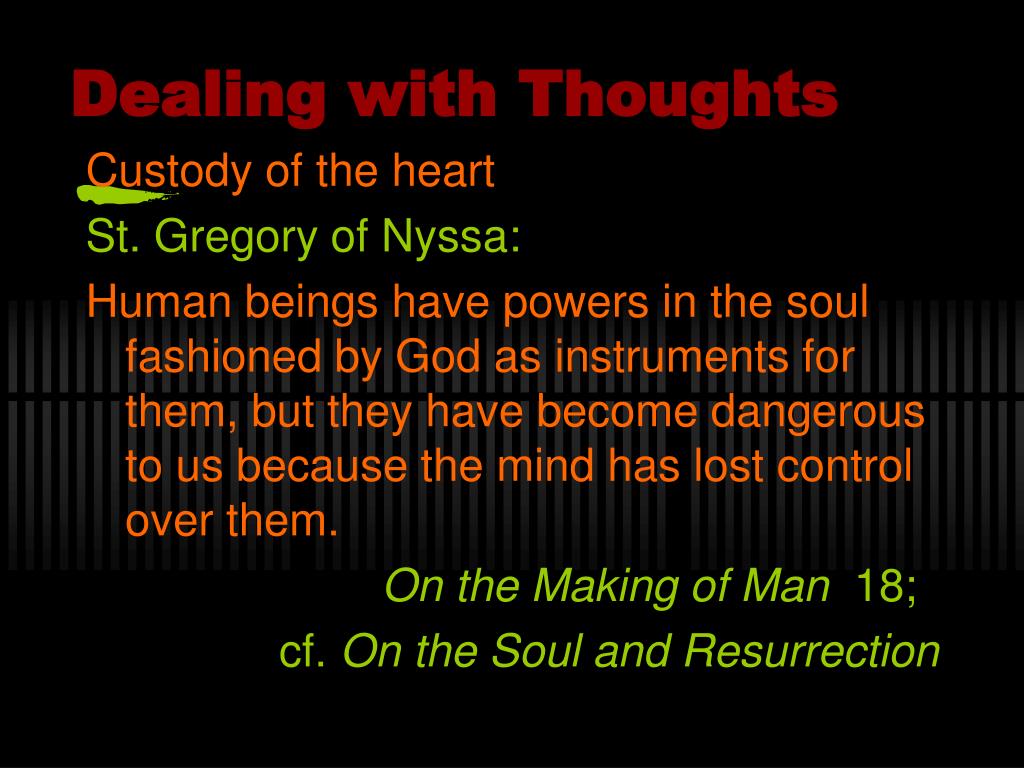 Dealing with Thoughts

Custody of the heart

St. Gregory of Nyssa:

Human beings have powers in the soul fashioned by God as instruments for them, but they have become dangerous to us because the mind has lost control over them.

On the Making of Man 18;

cf. On the Soul and Resurrection